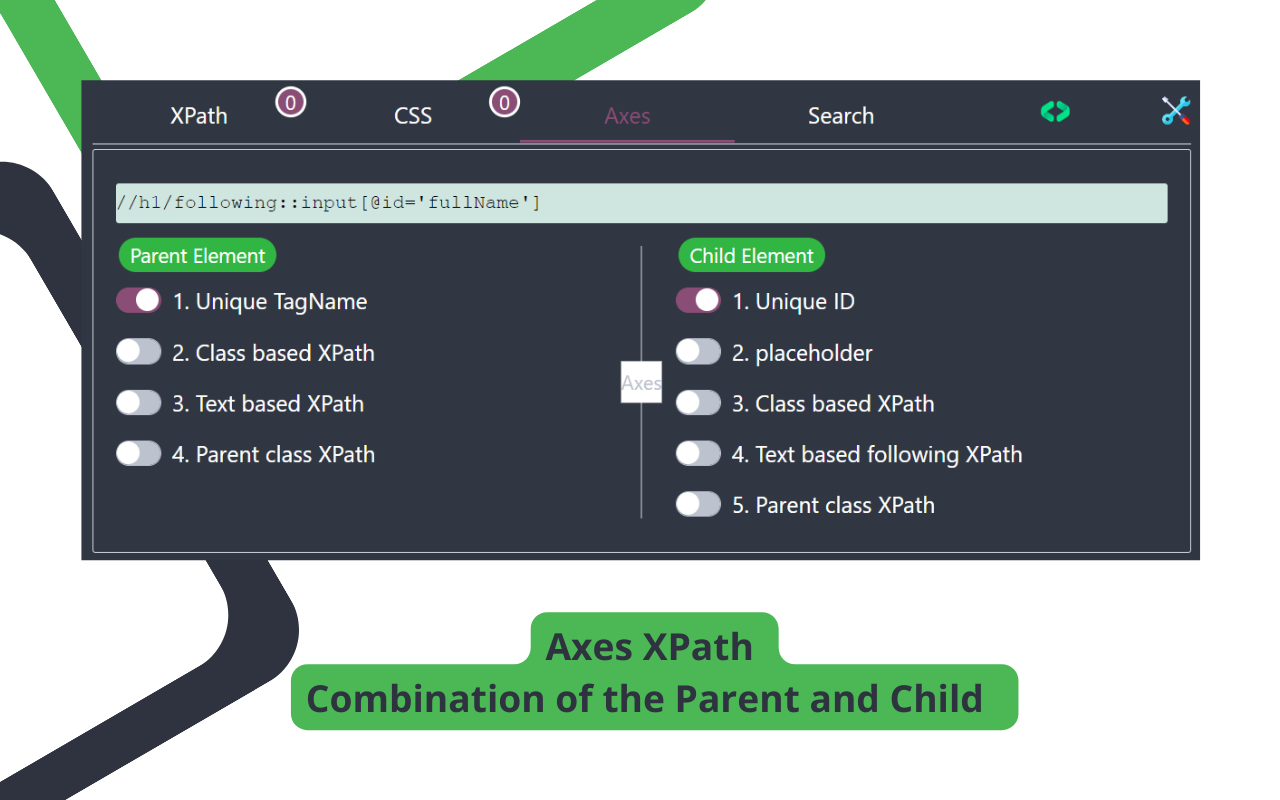 XPath 0 CSS 0 Axes Search

//h1/following::input[@id='fullName']

Parent Element

1. Unique TagName

2. Class based XPath

3. Text based XPath

4. Parent class XPath

Axes

Child Element

1. Unique ID

2. placeholder

3. Class based XPath

4. Text based following XPath

5. Parent class XPath

Axes XPath
Combination of the Parent and Child